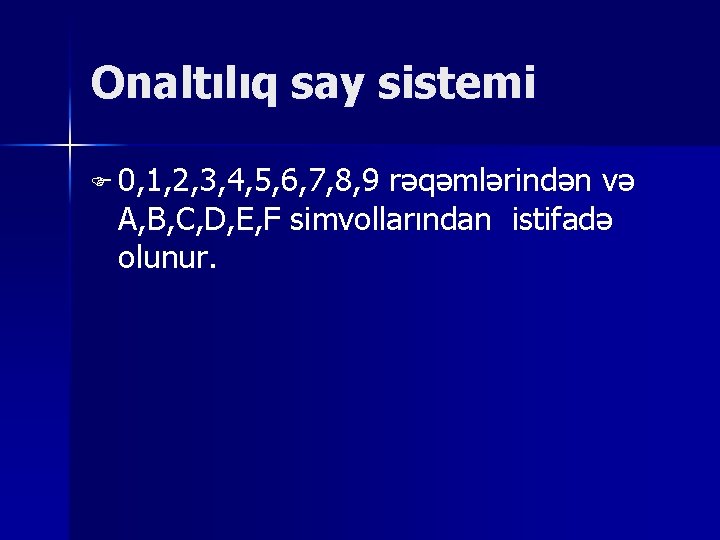 Onaltılıq say sistemi

0,1,2,3,4,5,6,7,8,9 rəqəmlərindən və A,B,C,D,E,F simvollarından istifadə olunur.